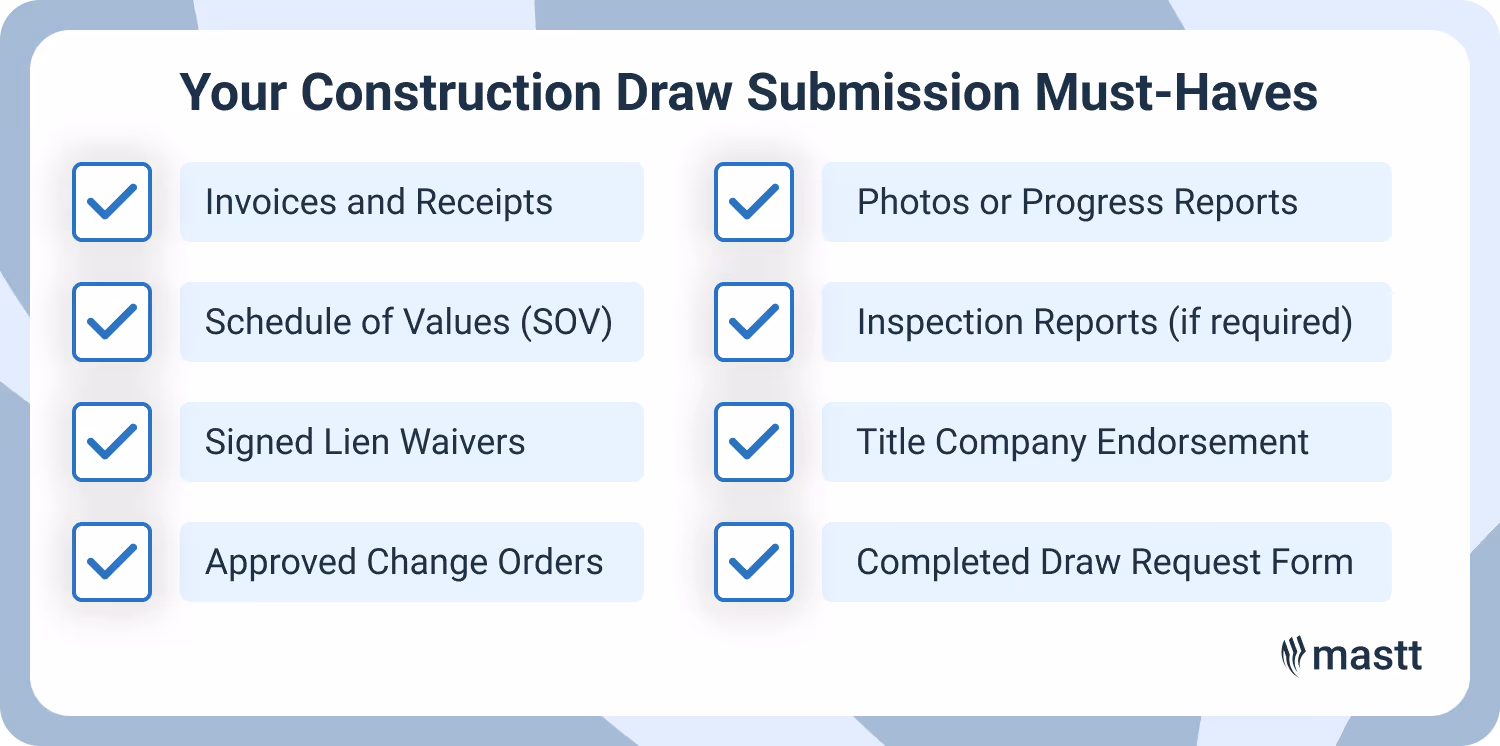 Your Construction Draw Submission Must-Haves

Invoices and Receipts

Schedule of Values (SOV)

Signed Lien Waivers

Approved Change Orders

Photos or Progress Reports

Inspection Reports (if required)

Title Company Endorsement

Completed Draw Request Form

mastt